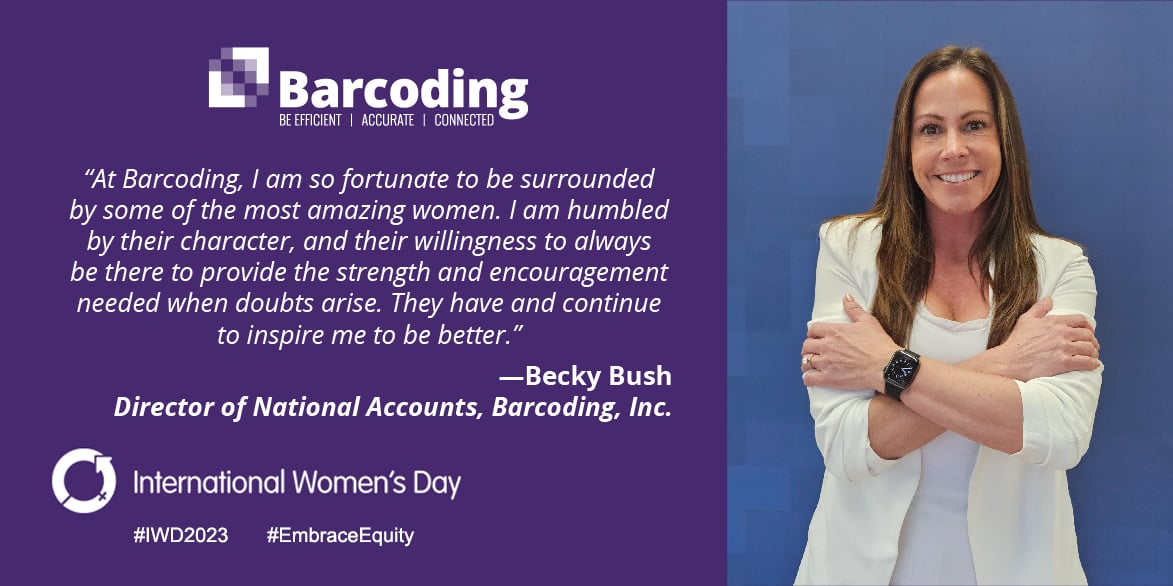 Barcoding
BE EFFICIENT | ACCURATE | CONNECTED

“At Barcoding, I am so fortunate to be surrounded by some of the most amazing women. I am humbled by their character, and their willingness to always be there to provide the strength and encouragement needed when doubts arise. They have and continue to inspire me to be better.”

—Becky Bush
Director of National Accounts, Barcoding, Inc.

International Women’s Day

#IWD2023 #EmbraceEquity